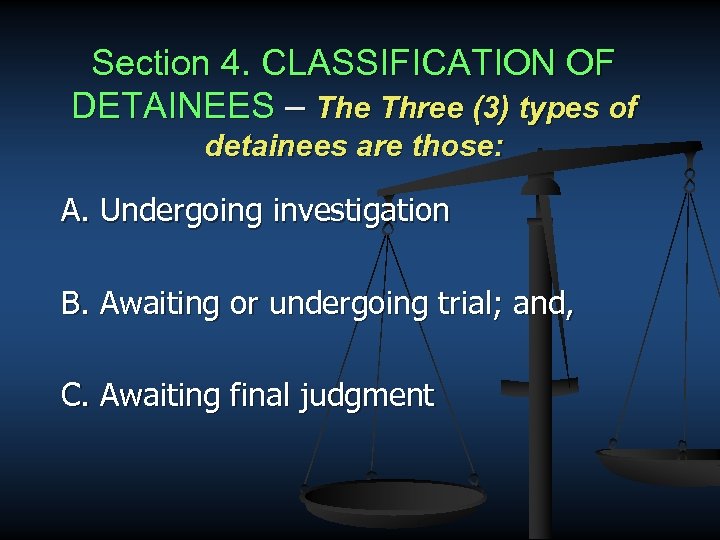 Section 4. CLASSIFICATION OF DETAINEES – The Three (3) types of detainees are those:

A. Undergoing investigation

B. Awaiting or undergoing trial; and,

C. Awaiting final judgment